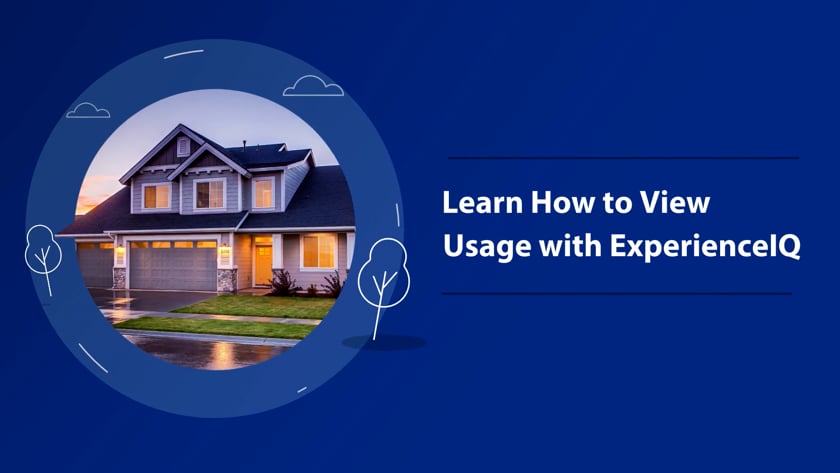 Learn How to View Usage with ExperienceIQ